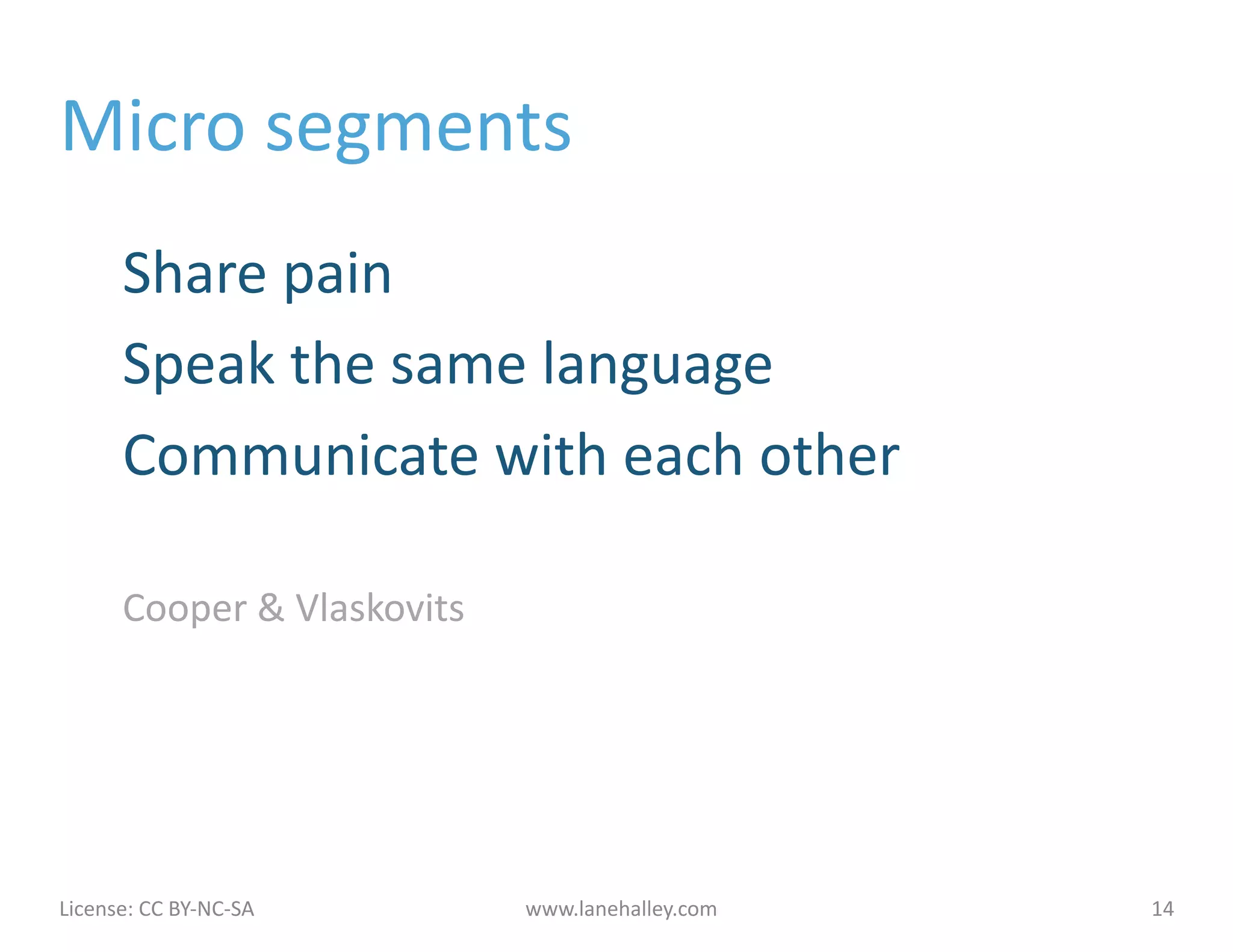 Micro segments

Share pain

Speak the same language

Communicate with each other

Cooper & Vlaskovits

License: CC BY-NC-SA

www.lanehalley.com

14